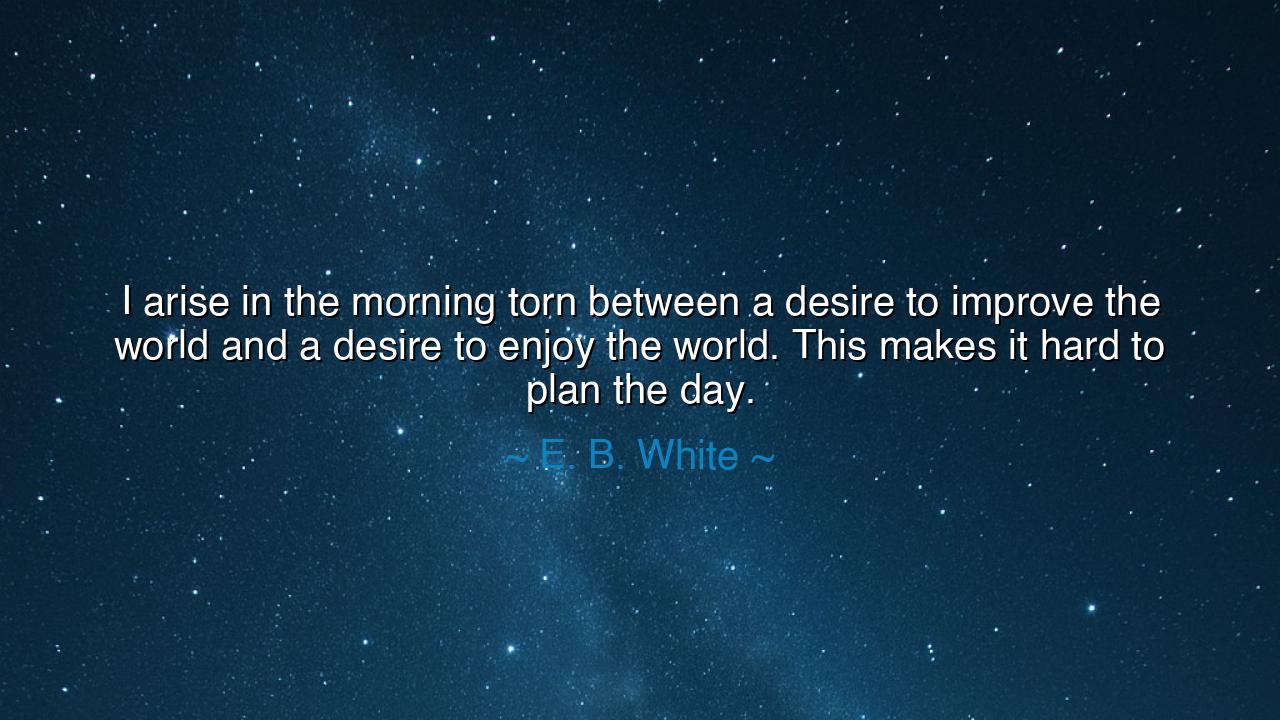 I arise in the morning torn between a desire to improve the world and a desire to enjoy the world. This makes it hard to plan the day.

~ E. B. White ~